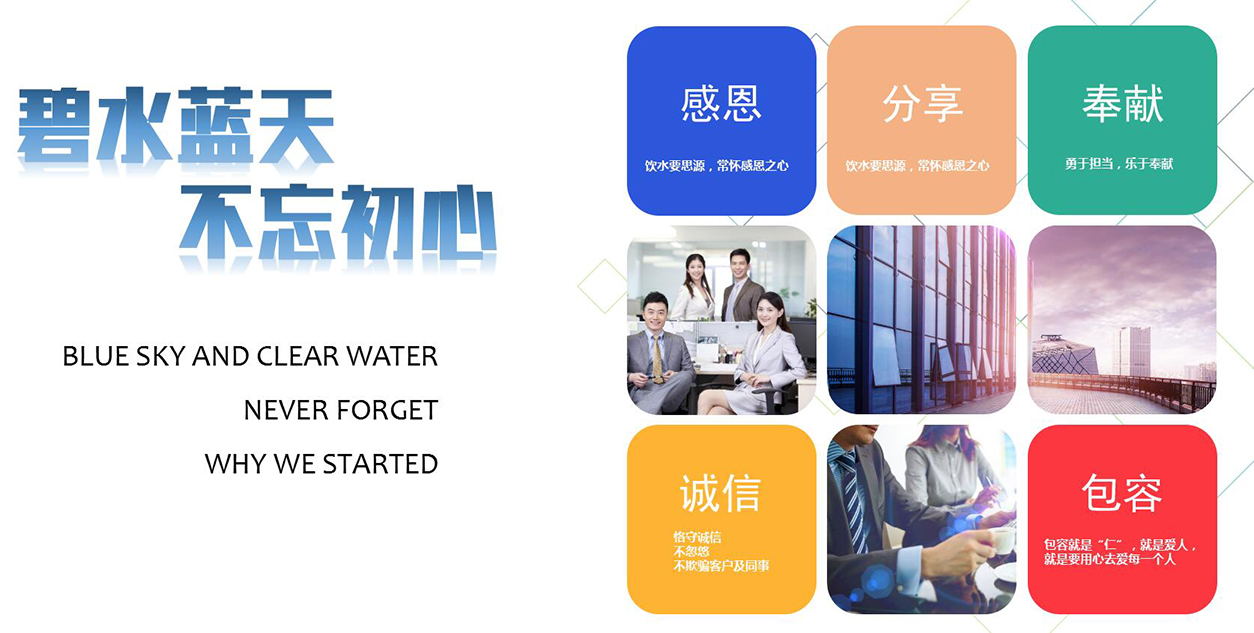 碧水蓝天
不忘初心

BLUE SKY AND CLEAR WATER
NEVER FORGET
WHY WE STARTED

感恩
饮水要思源，常怀感恩之心

分享
饮水要思源，常怀感恩之心

奉献
勇于担当，乐于奉献

诚信
恪守诚信
不忽悠
不欺骗客户及同事

包容
包容就是“仁”，就是爱人，就是要用心去爱每一个人